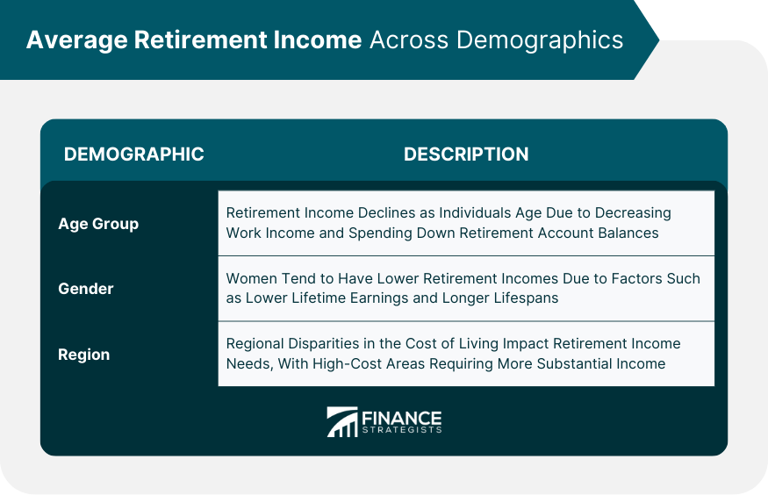 Average Retirement Income Across Demographics

| DEMOGRAPHIC | DESCRIPTION |
|---|---|
| Age Group | Retirement Income Declines as Individuals Age Due to Decreasing Work Income and Spending Down Retirement Account Balances |
| Gender | Women Tend to Have Lower Retirement Incomes Due to Factors Such as Lower Lifetime Earnings and Longer Lifespans |
| Region | Regional Disparities in the Cost of Living Impact Retirement Income Needs, With High-Cost Areas Requiring More Substantial Income |

FINANCE STRATEGISTS